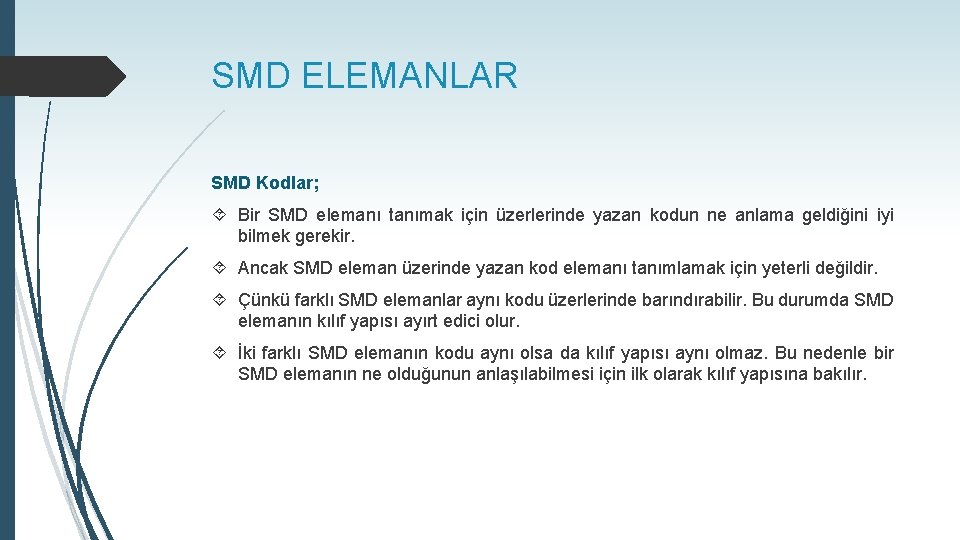 SMD ELEMANLAR

SMD Kodlar;

Bir SMD elemanı tanımak için üzerlerinde yazan kodun ne anlama geldiğini iyi bilmek gerekir.

Ancak SMD eleman üzerinde yazan kod elemanı tanımlamak için yeterli değildir.

Çünkü farklı SMD elemanlar aynı kodu üzerlerinde barındırabilir. Bu durumda SMD elemanın kılıf yapısı ayırt edici olur.

İki farklı SMD elemanın kodu aynı olsa da kılıf yapısı aynı olmaz. Bu nedenle bir SMD elemanın ne olduğunun anlaşılabilmesi için ilk olarak kılıf yapısına bakılır.